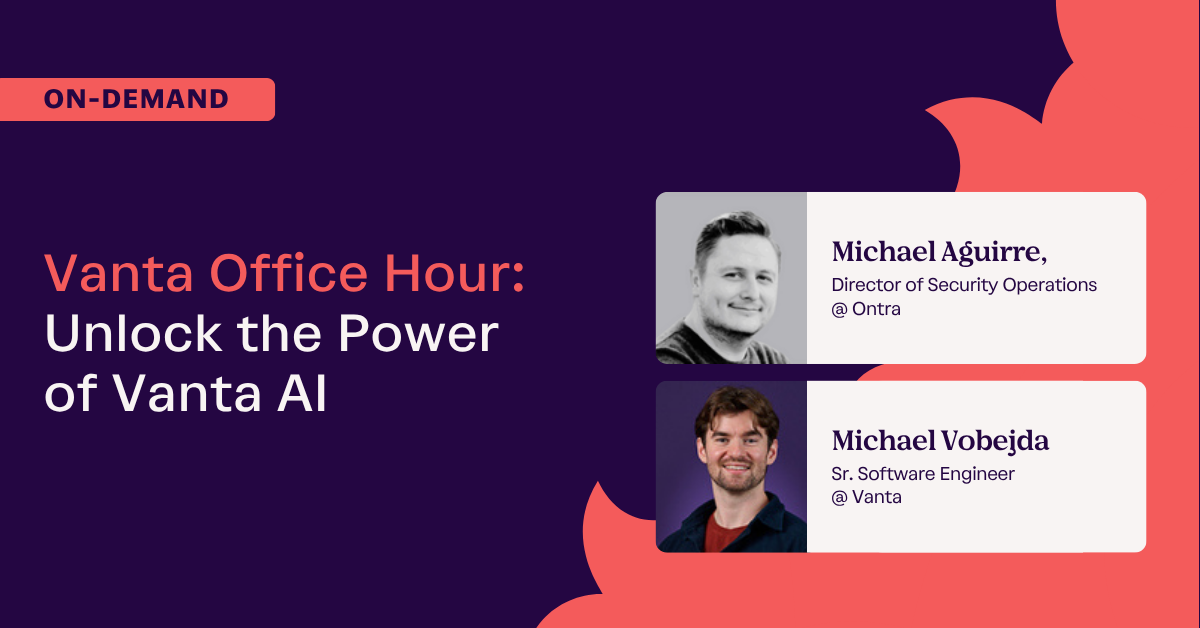 ON-DEMAND

Vanta Office Hour: Unlock the Power of Vanta AI

Michael Aguirre,
Director of Security Operations
@ Ontra

Michael Vobejda
Sr. Software Engineer
@ Vanta